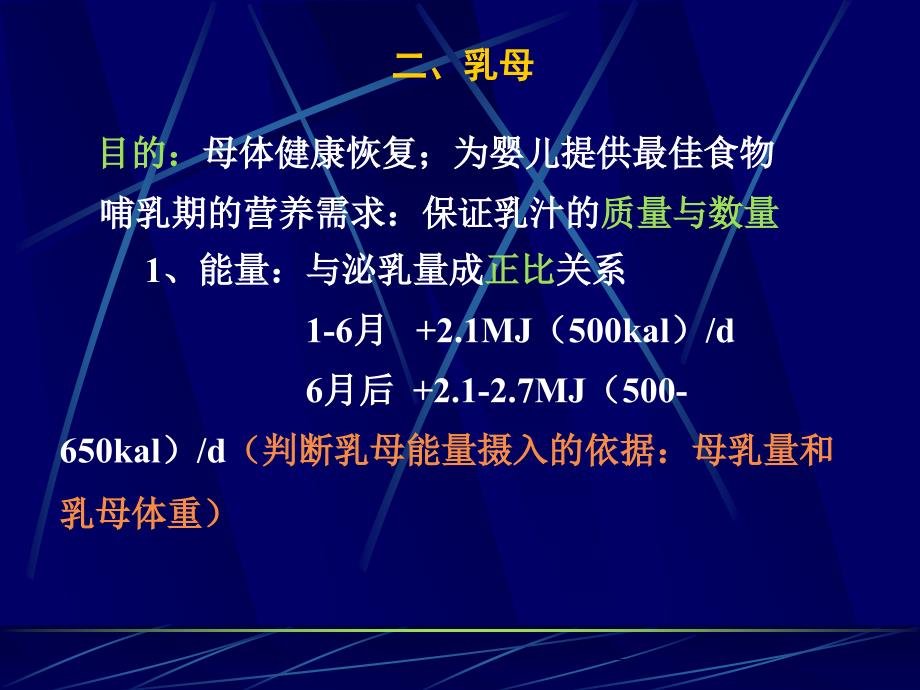 二、乳母

目的：母体健康恢复；为婴儿提供最佳食物

哺乳期的营养需求：保证乳汁的质量与数量

1、能量：与泌乳量成正比关系

1-6月 +2.1MJ（500kal）/d

6月后 +2.1-2.7MJ（500-650kal）/d（判断乳母能量摄入的依据：母乳量和乳母体重）